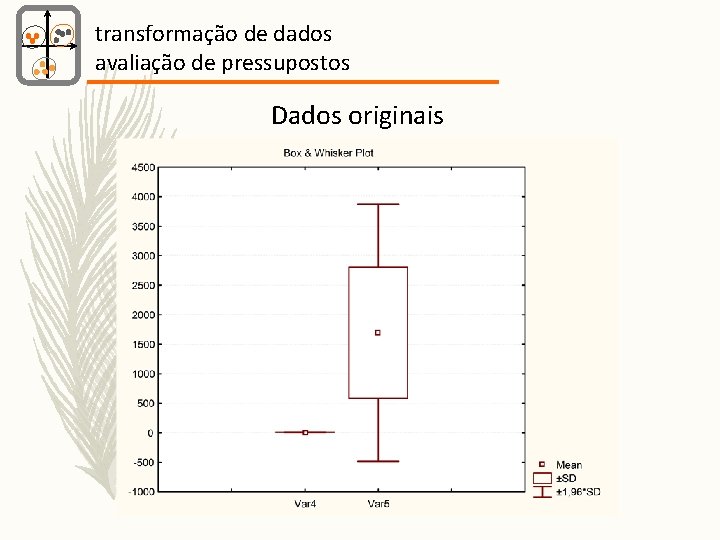 transformação de dados
avaliação de pressupostos

Dados originais

Box & Whisker Plot

4500
4000
3500
3000
2500
2000
1500
1000
500
0
-500
-1000

Var4
Var5

Mean
±SD
±1,96*SD